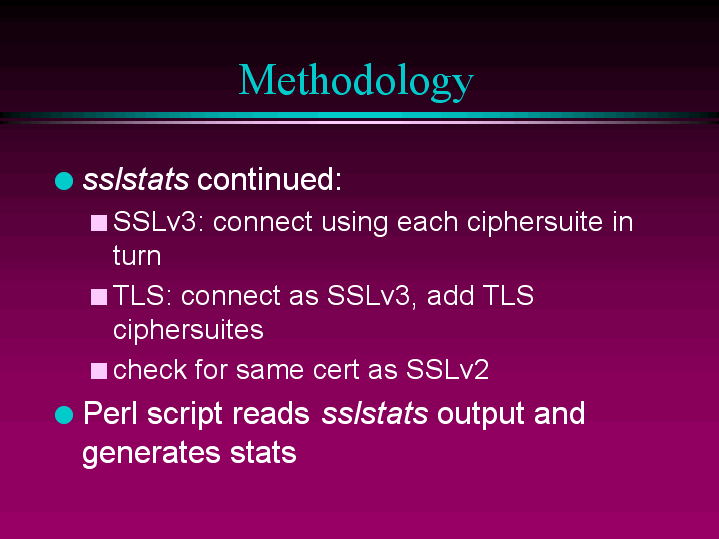 Methodology

sslstats continued:

SSLv3: connect using each ciphersuite in turn

TLS: connect as SSLv3, add TLS ciphersuites

check for same cert as SSLv2

Perl script reads sslstats output and generates stats